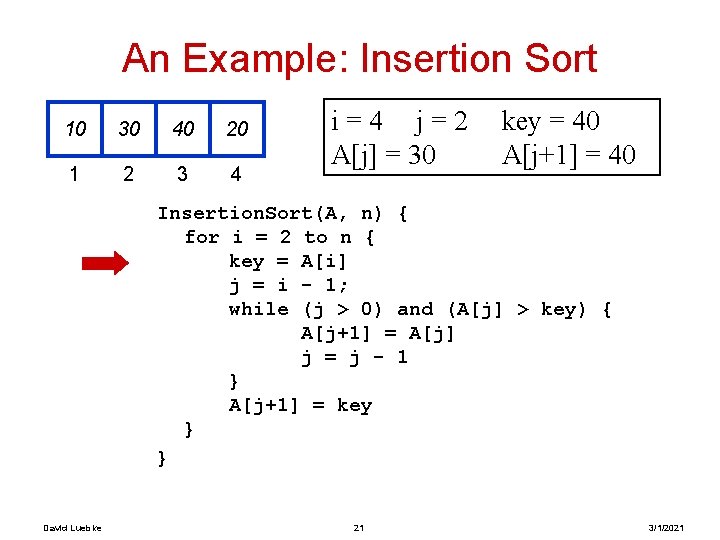 An Example: Insertion Sort

| 10 | 30 | 40 | 20 |
|---|---|---|---|
| 1 | 2 | 3 | 4 |

i = 4 j = 2 key = 40
A[j] = 30 A[j+1] = 40

InsertionSort(A, n) {
for i = 2 to n {
key = A[i]
j = i - 1;
while (j > 0) and (A[j] > key) {
A[j+1] = A[j]
j = j - 1
}
A[j+1] = key
}
}

David Luebke 21 3/1/2021